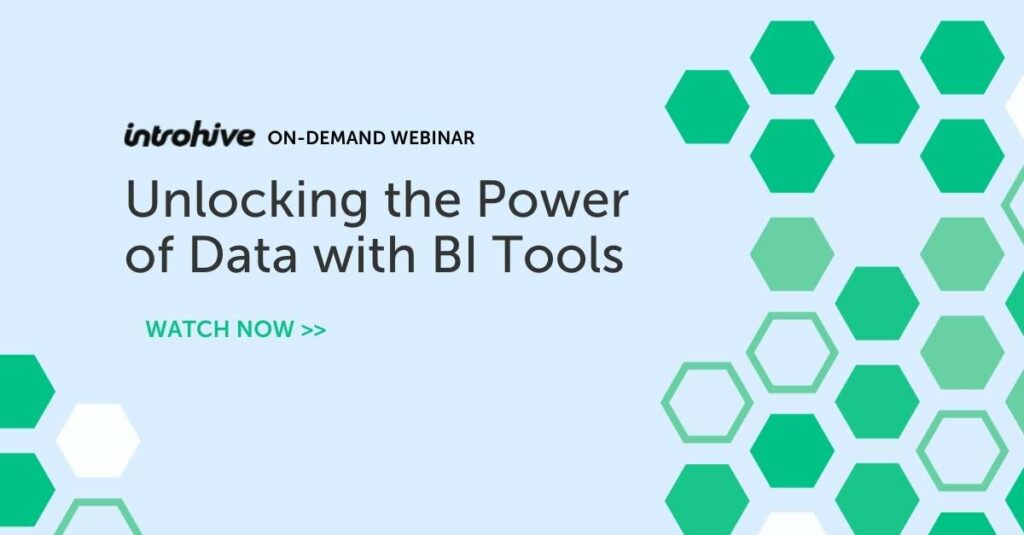 introhive ON-DEMAND WEBINAR

Unlocking the Power of Data with BI Tools

WATCH NOW >>